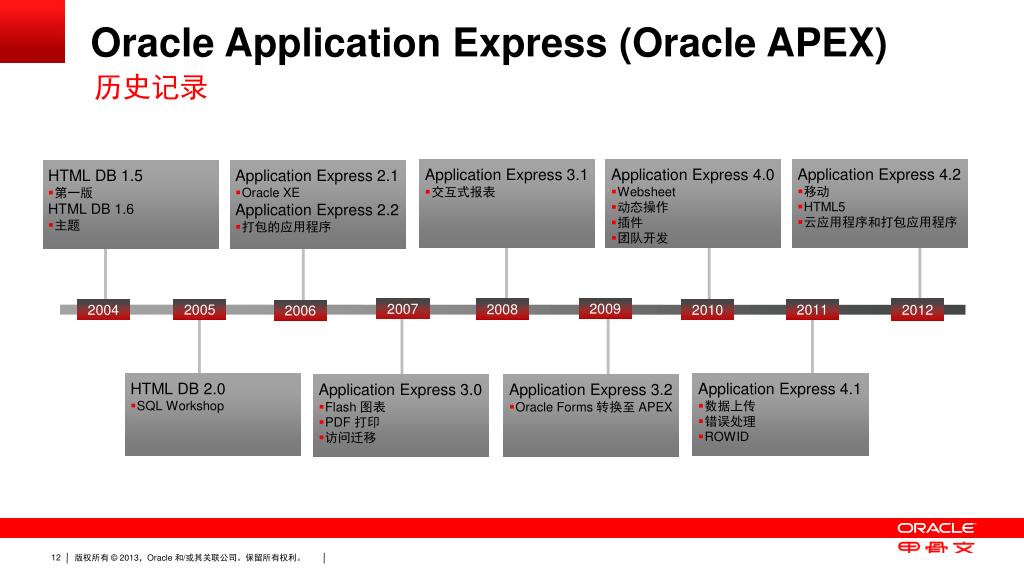 Oracle Application Express (Oracle APEX)
历史记录

HTML DB 1.5
▪第一版
HTML DB 1.6
▪主题

Application Express 2.1
▪Oracle XE
Application Express 2.2
▪打包的应用程序

Application Express 3.1
▪交互式报表

Application Express 4.0
▪Websheet
▪动态操作
▪插件
▪团队开发

Application Express 4.2
▪移动
▪HTML5
▪云应用程序和打包应用程序

2004 2005 2006 2007 2008 2009 2010 2011 2012

HTML DB 2.0
▪SQL Workshop

Application Express 3.0
▪Flash 图表
▪PDF 打印
▪访问迁移

Application Express 3.2
▪Oracle Forms 转换至 APEX

Application Express 4.1
▪数据上传
▪错误处理
▪ROWID

ORACLE
甲骨文

12 | 版权所有 © 2013，Oracle 和/或其关联公司。保留所有权利。 |